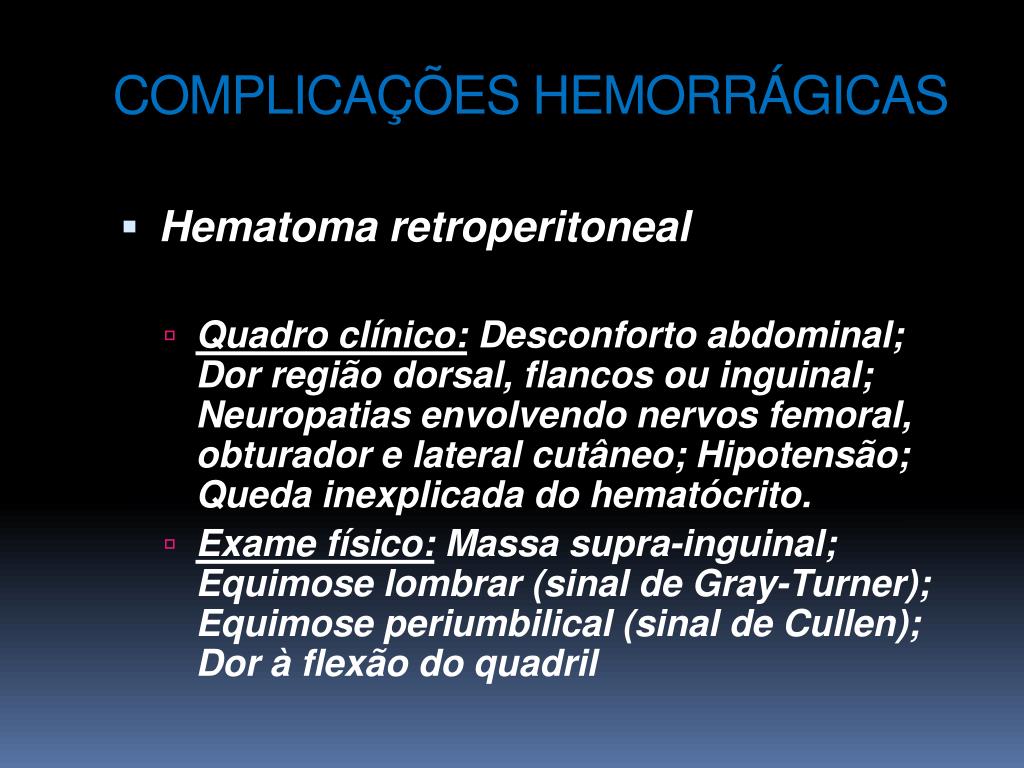 COMPLICAÇÕES HEMORRÁGICAS

Hematoma retroperitoneal

Quadro clínico: Desconforto abdominal; Dor região dorsal, flancos ou inguinal; Neuropatias envolvendo nervos femoral, obturador e lateral cutâneo; Hipotensão; Queda inexplicada do hematócrito.

Exame físico: Massa supra-inguinal; Equimose lombrar (sinal de Gray-Turner); Equimose periumbilical (sinal de Cullen); Dor à flexão do quadril